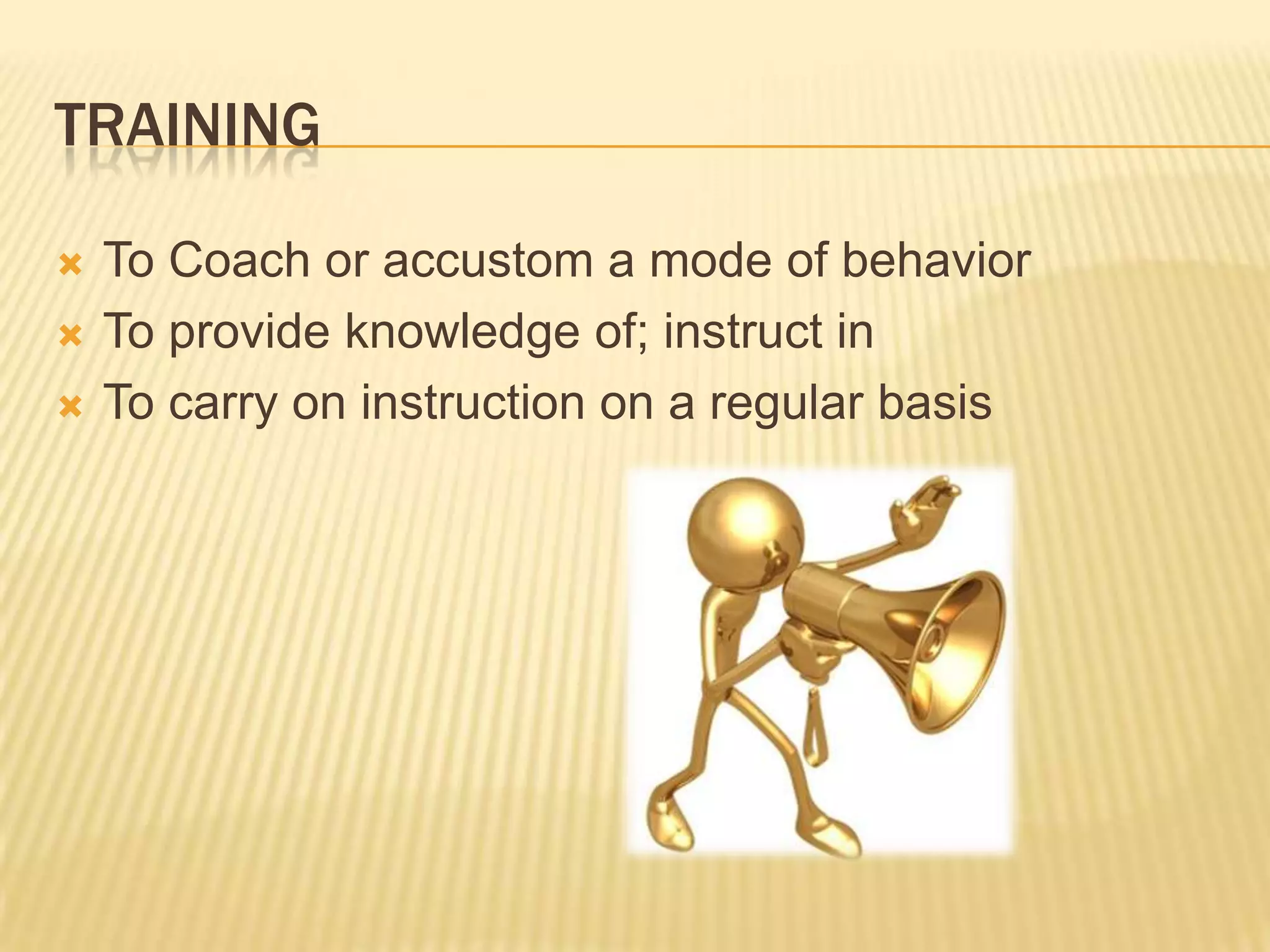 TRAINING

To Coach or accustom a mode of behavior
To provide knowledge of; instruct in
To carry on instruction on a regular basis